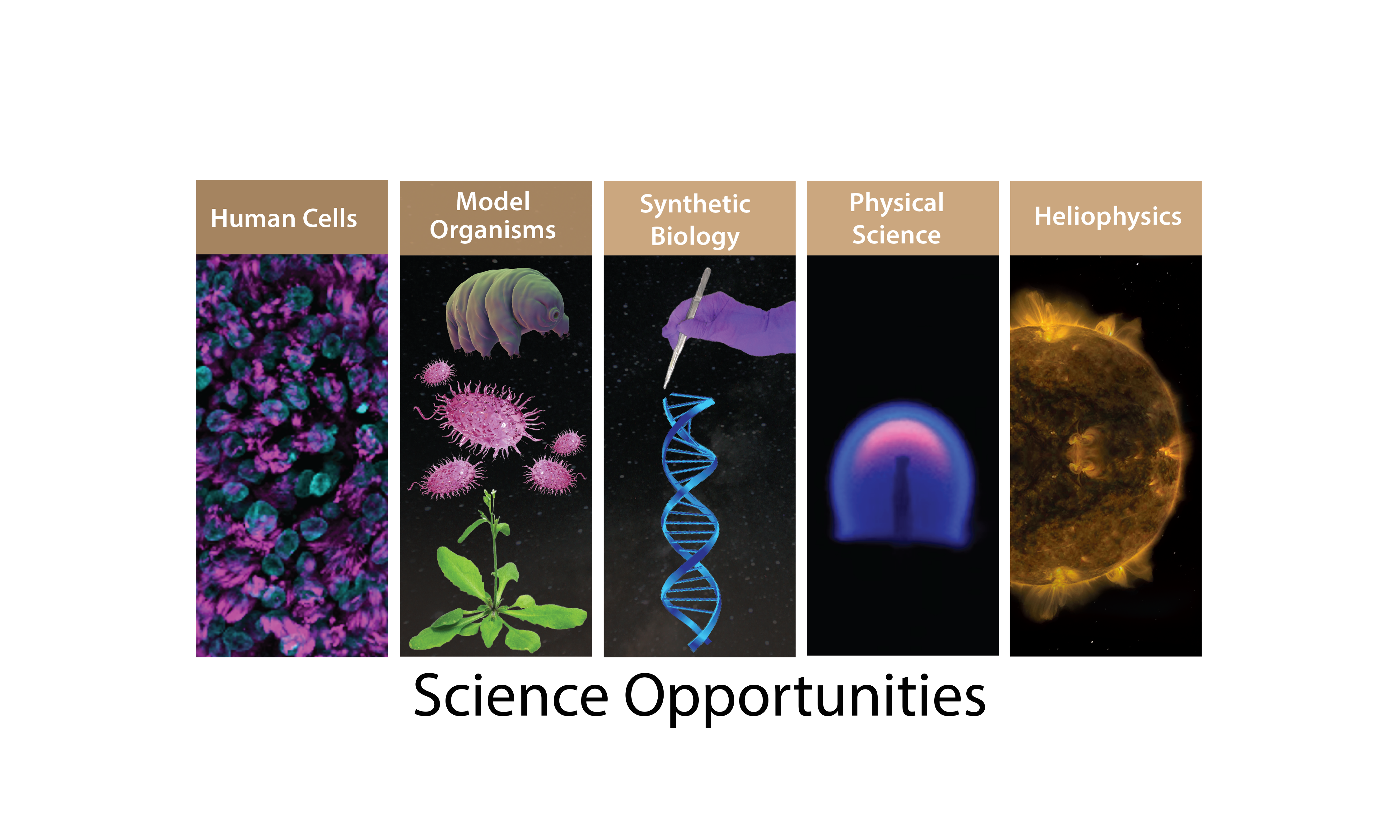 Human Cells

Model Organisms

Synthetic Biology

Physical Science

Heliophysics

Science Opportunities